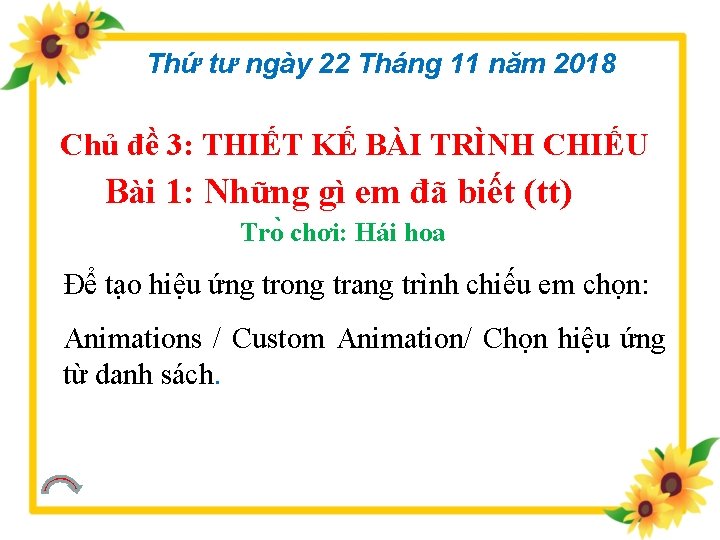 Thứ tư ngày 22 Tháng 11 năm 2018

Chủ đề 3: THIẾT KẾ BÀI TRÌNH CHIẾU

Bài 1: Những gì em đã biết (tt)

Trò chơi: Hái hoa

Để tạo hiệu ứng trong trang trình chiếu em chọn:

Animations / Custom Animation/ Chọn hiệu ứng từ danh sách.